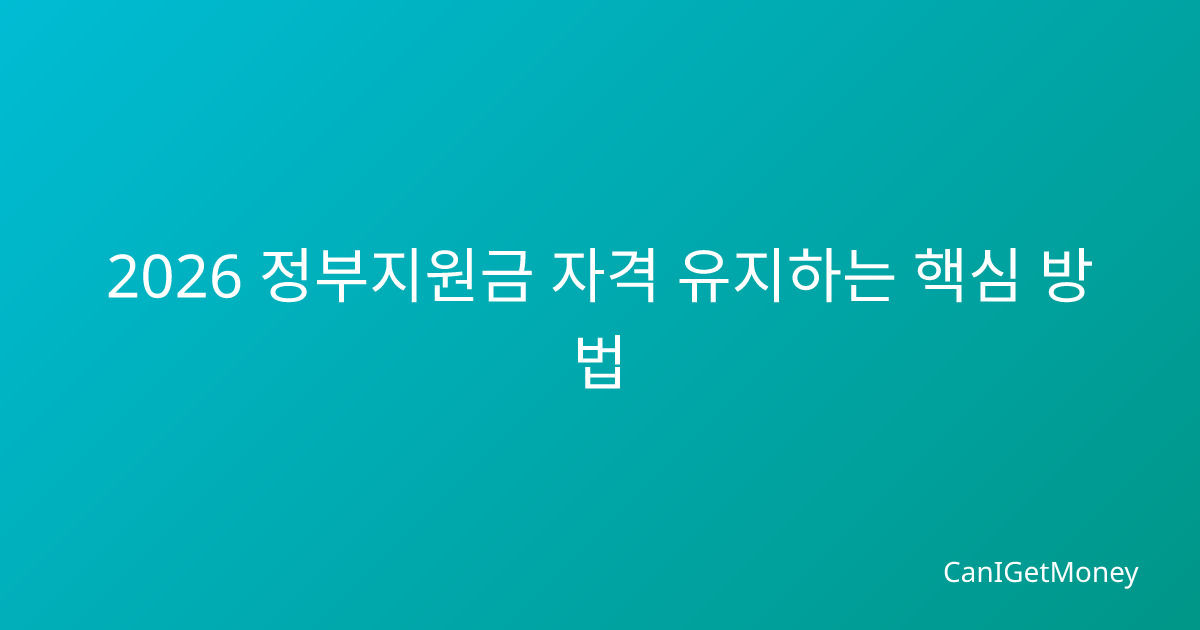 2026 정부지원금 자격 유지하는 핵심 방법

CanIGetMoney